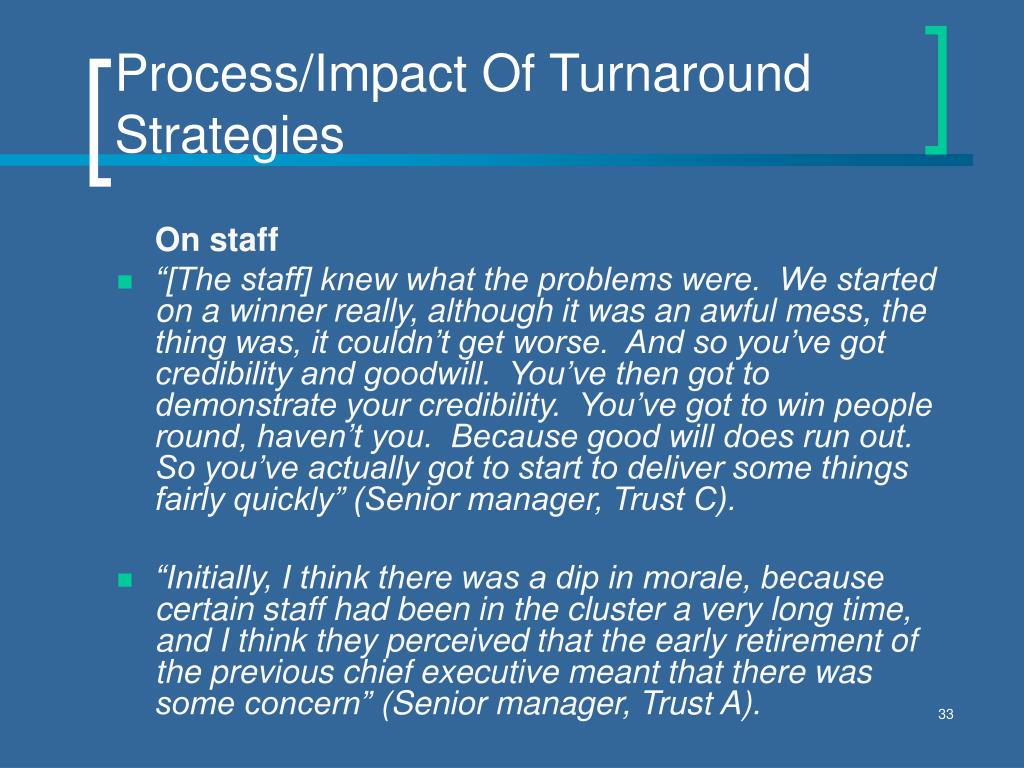 Process/Impact Of Turnaround Strategies

On staff

“[The staff] knew what the problems were. We started on a winner really, although it was an awful mess, the thing was, it couldn’t get worse. And so you’ve got credibility and goodwill. You’ve then got to demonstrate your credibility. You’ve got to win people round, haven’t you. Because good will does run out. So you’ve actually got to start to deliver some things fairly quickly” (Senior manager, Trust C).

“Initially, I think there was a dip in morale, because certain staff had been in the cluster a very long time, and I think they perceived that the early retirement of the previous chief executive meant that there was some concern” (Senior manager, Trust A).

33